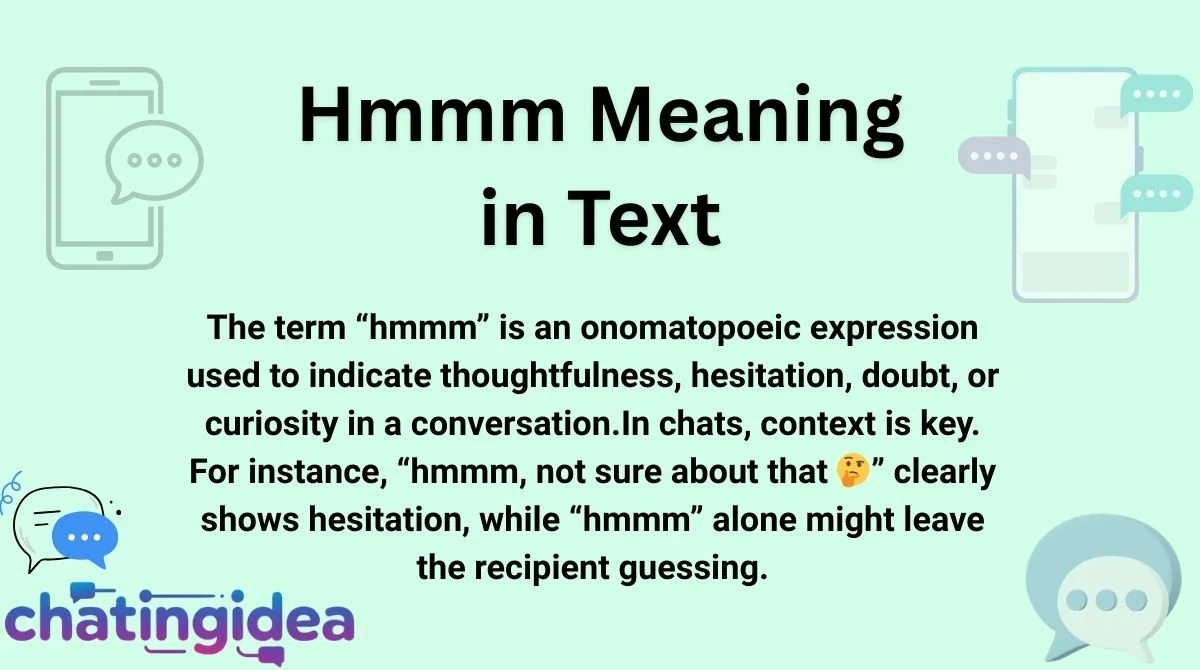 Hmmm Meaning in Text

The term “hmmm” is an onomatopoeic expression used to indicate thoughtfulness, hesitation, doubt, or curiosity in a conversation.In chats, context is key. For instance, “hmmm, not sure about that 🤔” clearly shows hesitation, while “hmmm” alone might leave the recipient guessing.

chatingidea